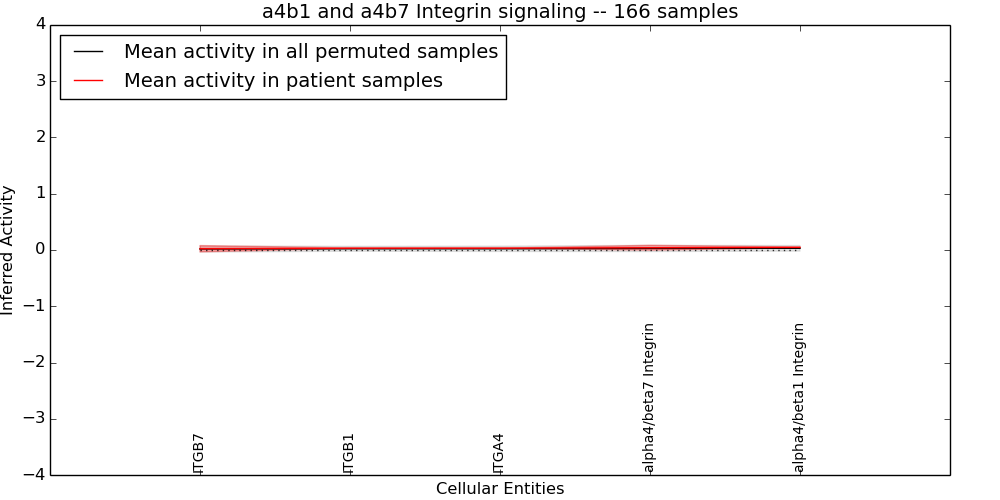 a4b1 and a4b7 Integrin signaling -- 166 samples

Mean activity in all permuted samples
Mean activity in patient samples

Inferred Activity

4
3
2
1
0
−1
−2
−3
−4

ITGB7
ITGB1
ITGA4
alpha4/beta7 Integrin
alpha4/beta1 Integrin

Cellular Entities